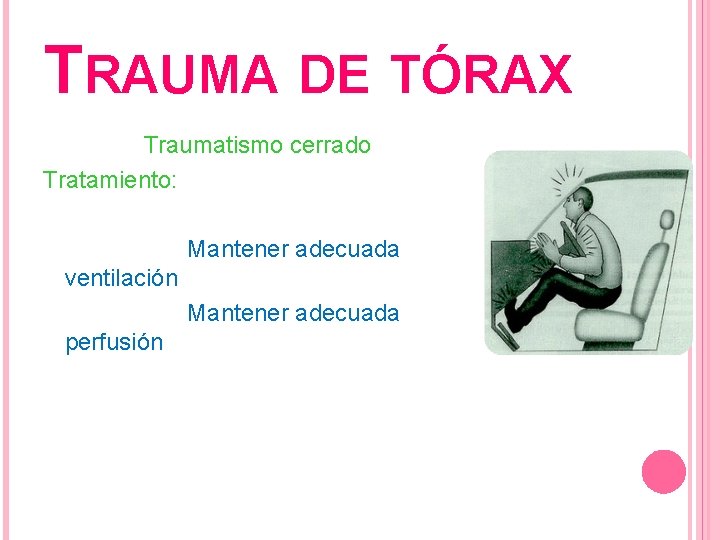 TRAUMA DE TÓRAX

Traumatismo cerrado

Tratamiento:

Mantener adecuada ventilación

Mantener adecuada perfusión